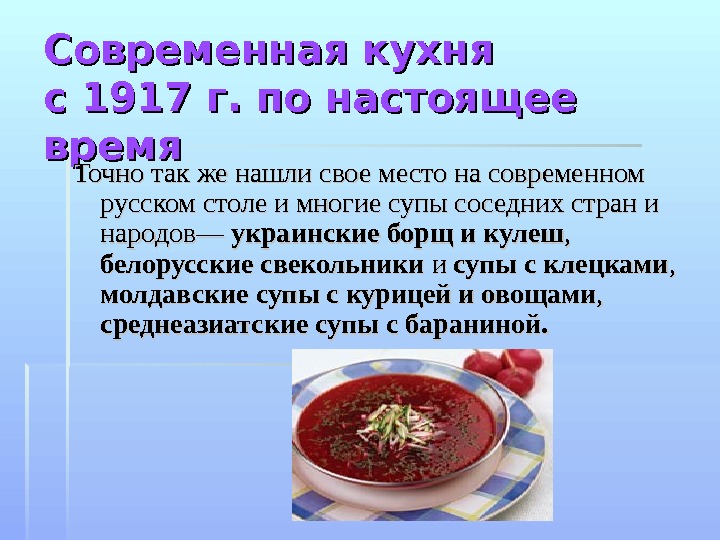 Современная кухня
с 1917 г. по настоящее время

Точно так же нашли свое место на современном русском столе и многие супы соседних стран и народов— украинские борщ и кулеш, белорусские свекольники и супы с клецками, молдавские супы с курицей и овощами, среднеазиатские супы с бараниной.